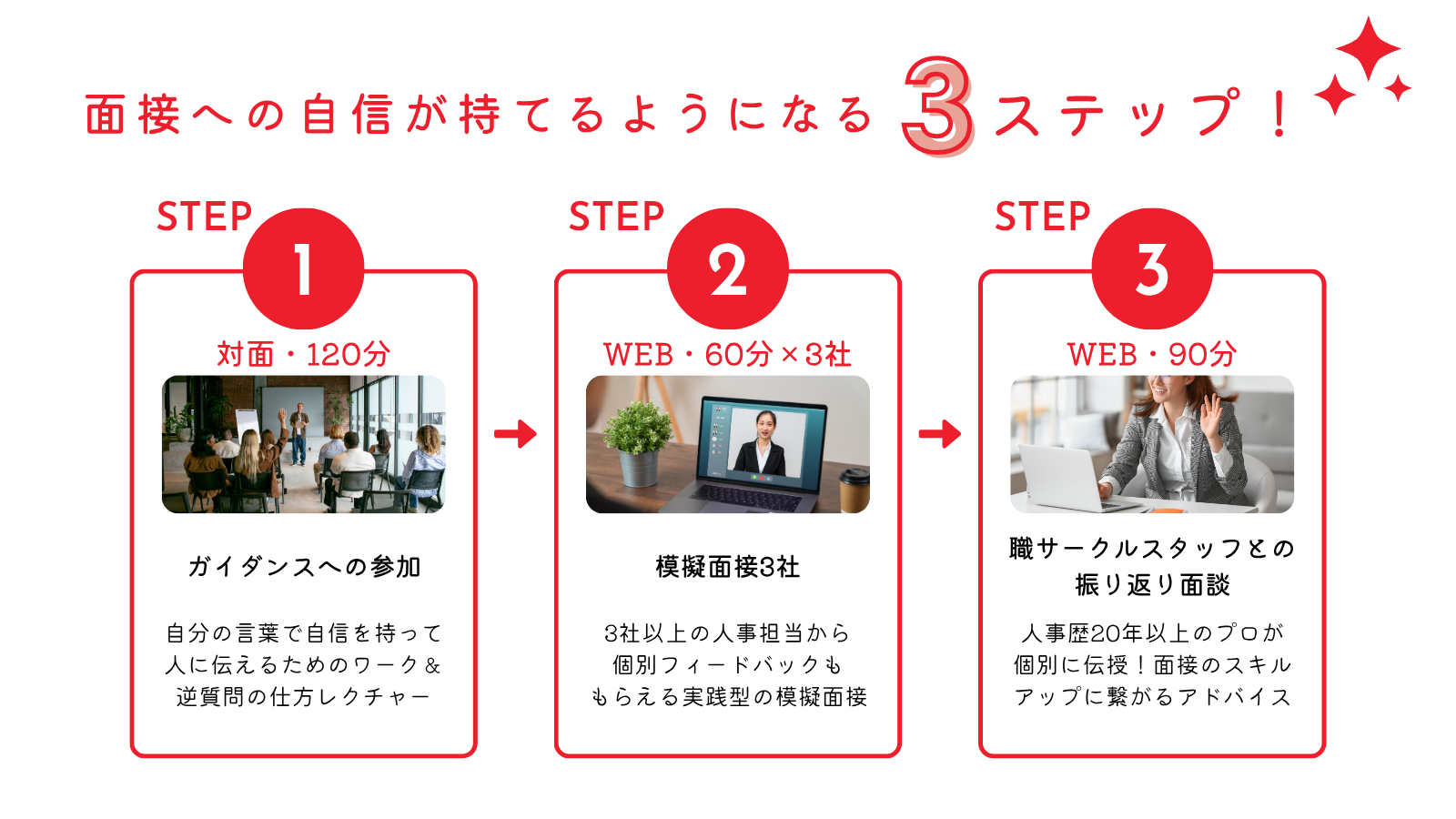 面接への自信が持てるようになる3ステップ！

STEP 1

対面・120分

ガイダンスへの参加

自分の言葉で自信を持って人に伝えるためのワーク＆逆質問の仕方レクチャー

STEP 2

WEB・60分×3社

模擬面接3社

3社以上の人事担当から個別フィードバックももらえる実践型の模擬面接

STEP 3

WEB・90分

職サークルスタッフとの振り返り面談

人事歴20年以上のプロが個別に伝授！面接のスキルアップに繋がるアドバイス